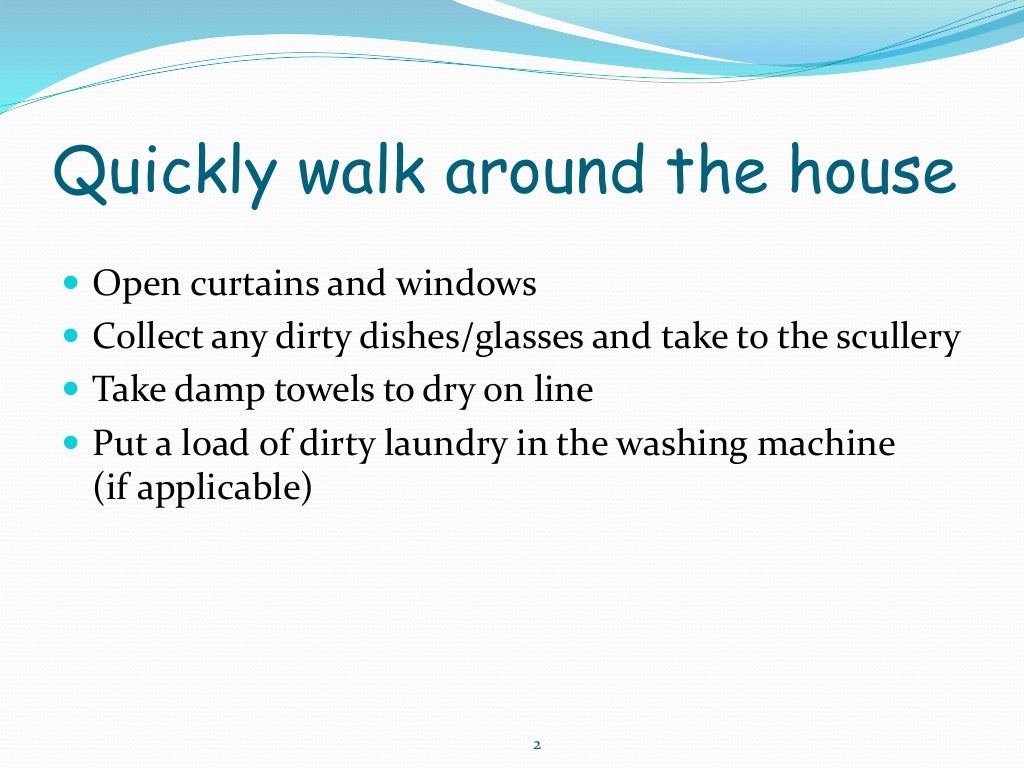 Quickly walk around the house

- Open curtains and windows
- Collect any dirty dishes/glasses and take to the scullery
- Take damp towels to dry on line
- Put a load of dirty laundry in the washing machine (if applicable)

2